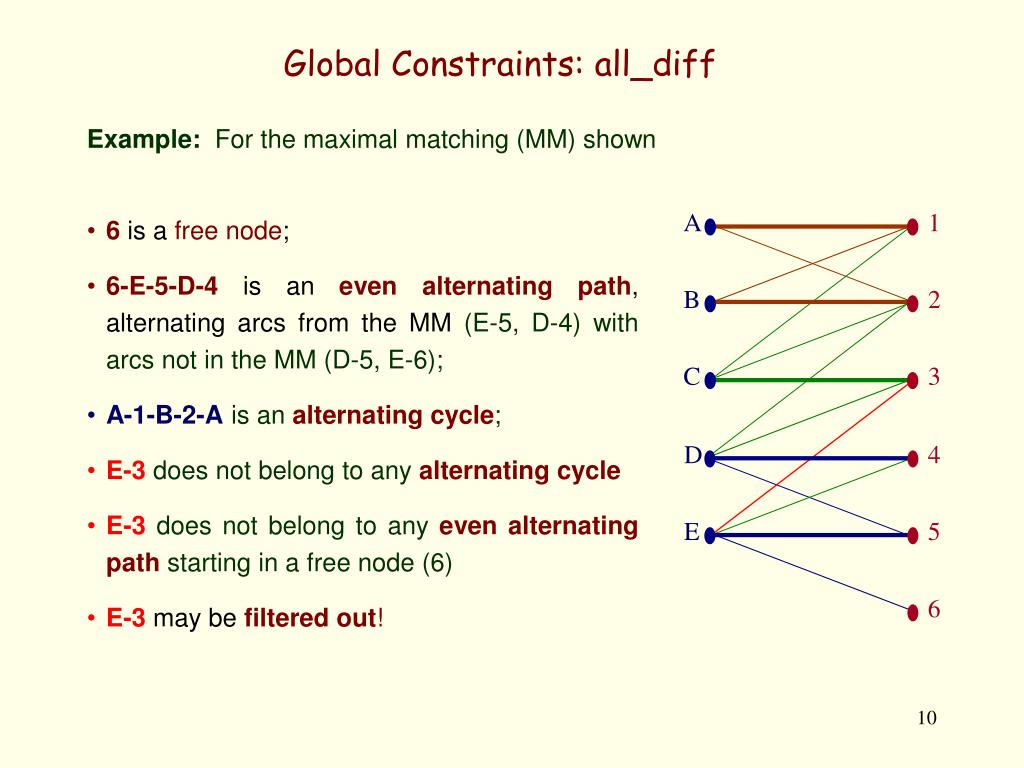 Global Constraints: all_diff

Example: For the maximal matching (MM) shown

• 6 is a free node;

• 6-E-5-D-4 is an even alternating path, alternating arcs from the MM (E-5, D-4) with arcs not in the MM (D-5, E-6);

• A-1-B-2-A is an alternating cycle;

• E-3 does not belong to any alternating cycle

• E-3 does not belong to any even alternating path starting in a free node (6)

• E-3 may be filtered out!

A
B
C
D
E

1
2
3
4
5
6

10